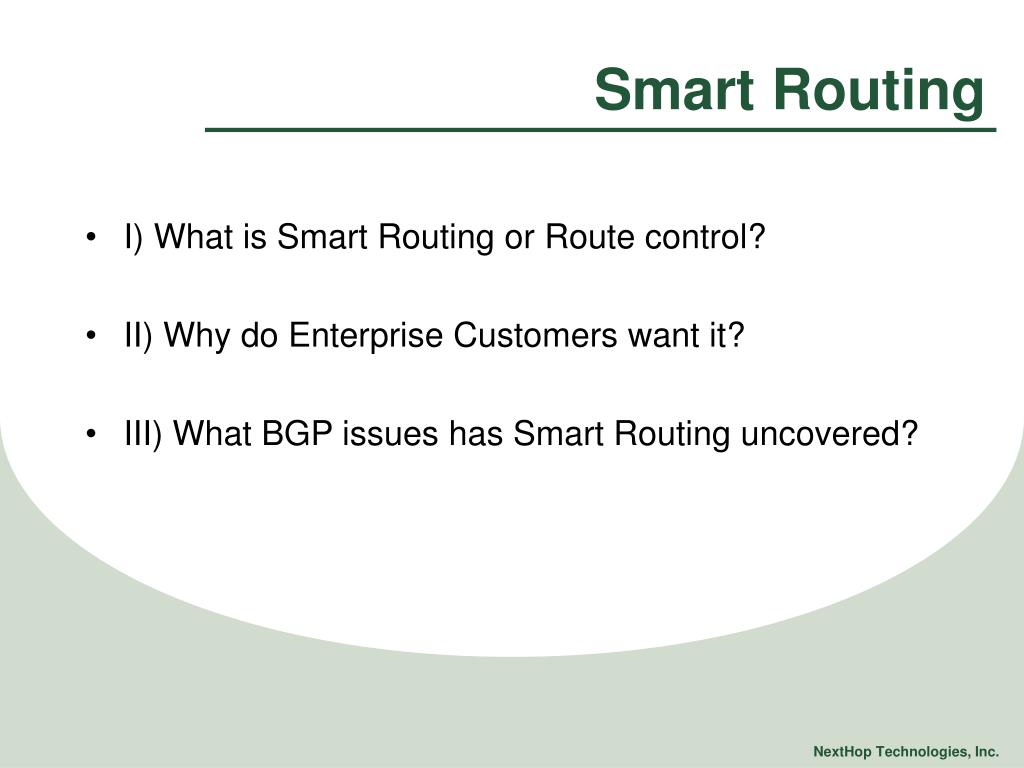 Smart Routing

• I) What is Smart Routing or Route control?

• II) Why do Enterprise Customers want it?

• III) What BGP issues has Smart Routing uncovered?

NextHop Technologies, Inc.